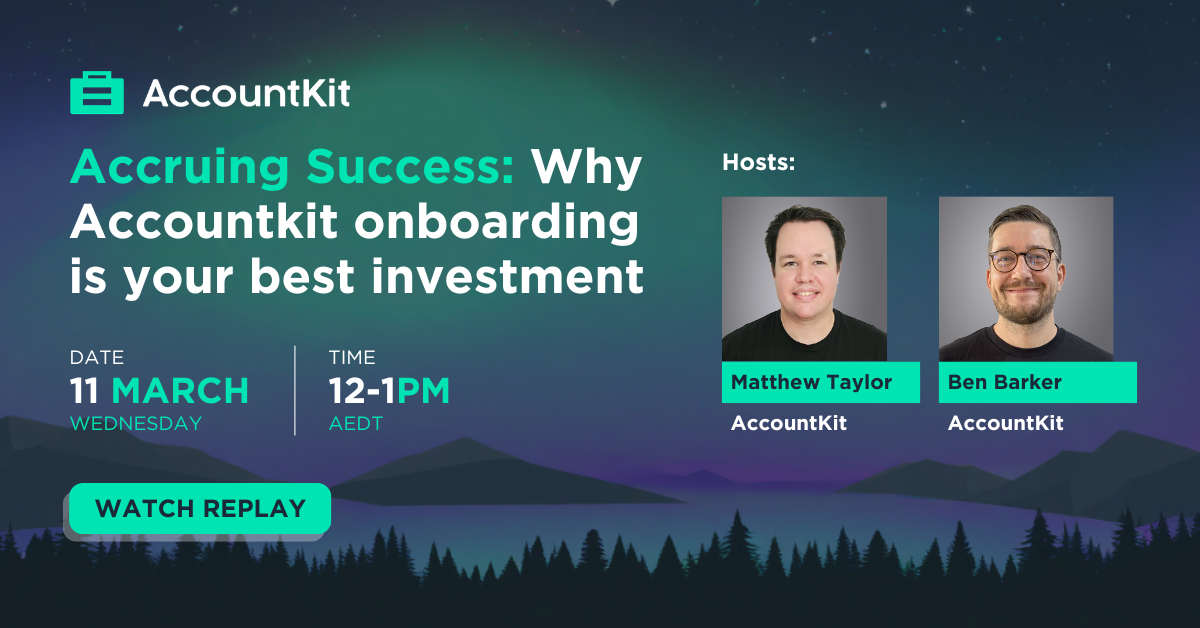 AccountKit

Accruing Success: Why Accountkit onboarding is your best investment

DATE
11 MARCH
WEDNESDAY

TIME
12-1PM
AEDT

WATCH REPLAY

Hosts:

Matthew Taylor
AccountKit

Ben Barker
AccountKit